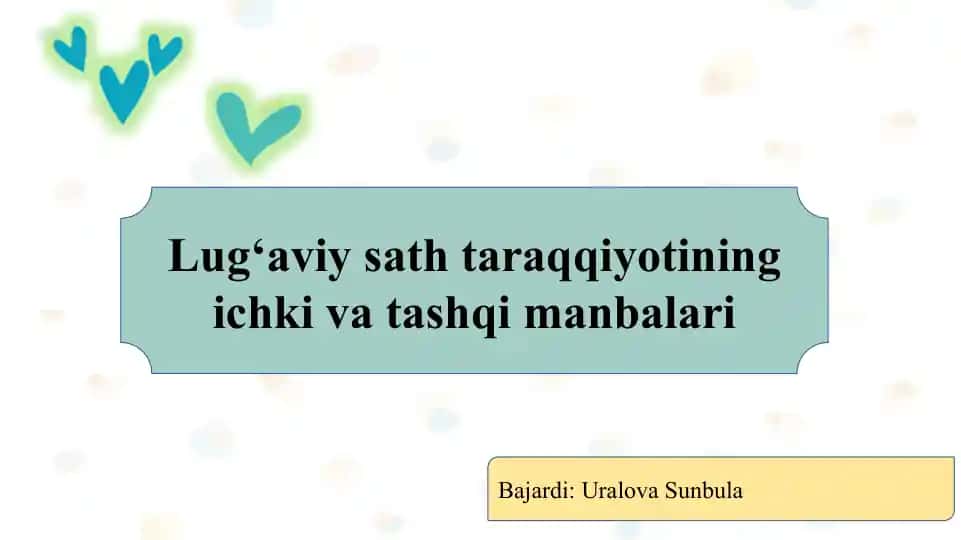 Lug‘aviy sath taraqqiyotining ichki va tashqi manbalari

Bajardi: Uralova Sunbula